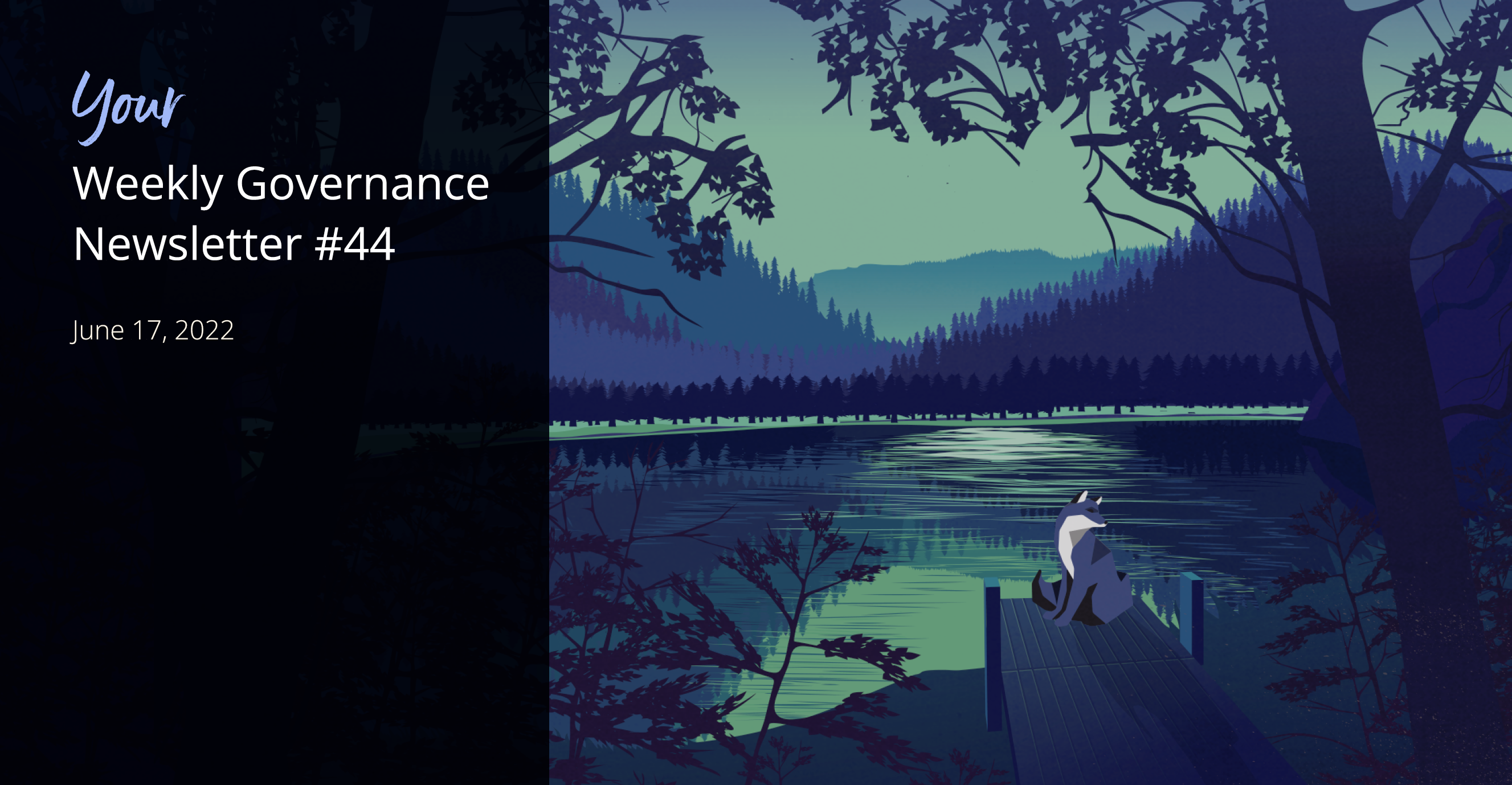 Your
Weekly Governance Newsletter #44

June 17, 2022